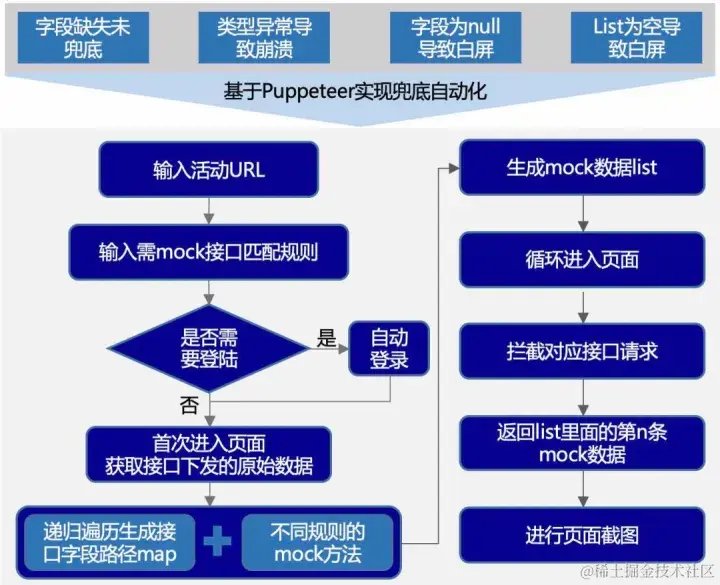 字段缺失未兜底

类型异常导致崩溃

字段为null导致白屏

List为空导致白屏

基于Puppeteer实现兜底自动化

输入活动URL

输入需mock接口匹配规则

是否需要登陆

是

自动登录

否

首次进入页面 获取接口下发的原始数据

递归遍历生成接口字段路径map

+

不同规则的mock方法

生成mock数据list

循环进入页面

拦截对应接口请求

返回list里面的第n条mock数据

进行页面截图

@稀土掘金技术社区